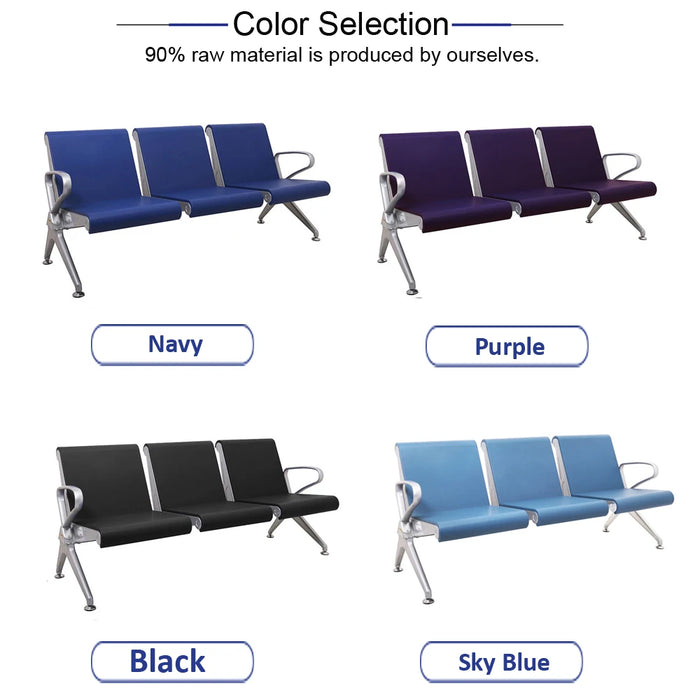 Color Selection
90% raw material is produced by ourselves.

Navy

Purple

Black

Sky Blue